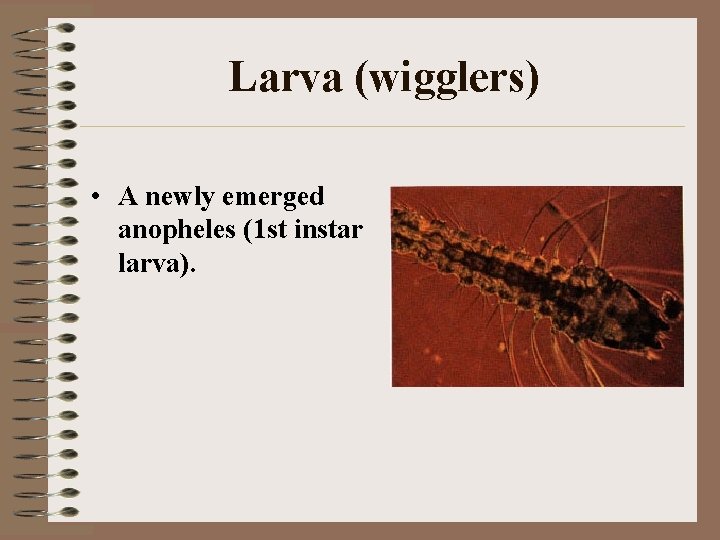 Larva (wigglers)

• A newly emerged anopheles (1st instar larva).